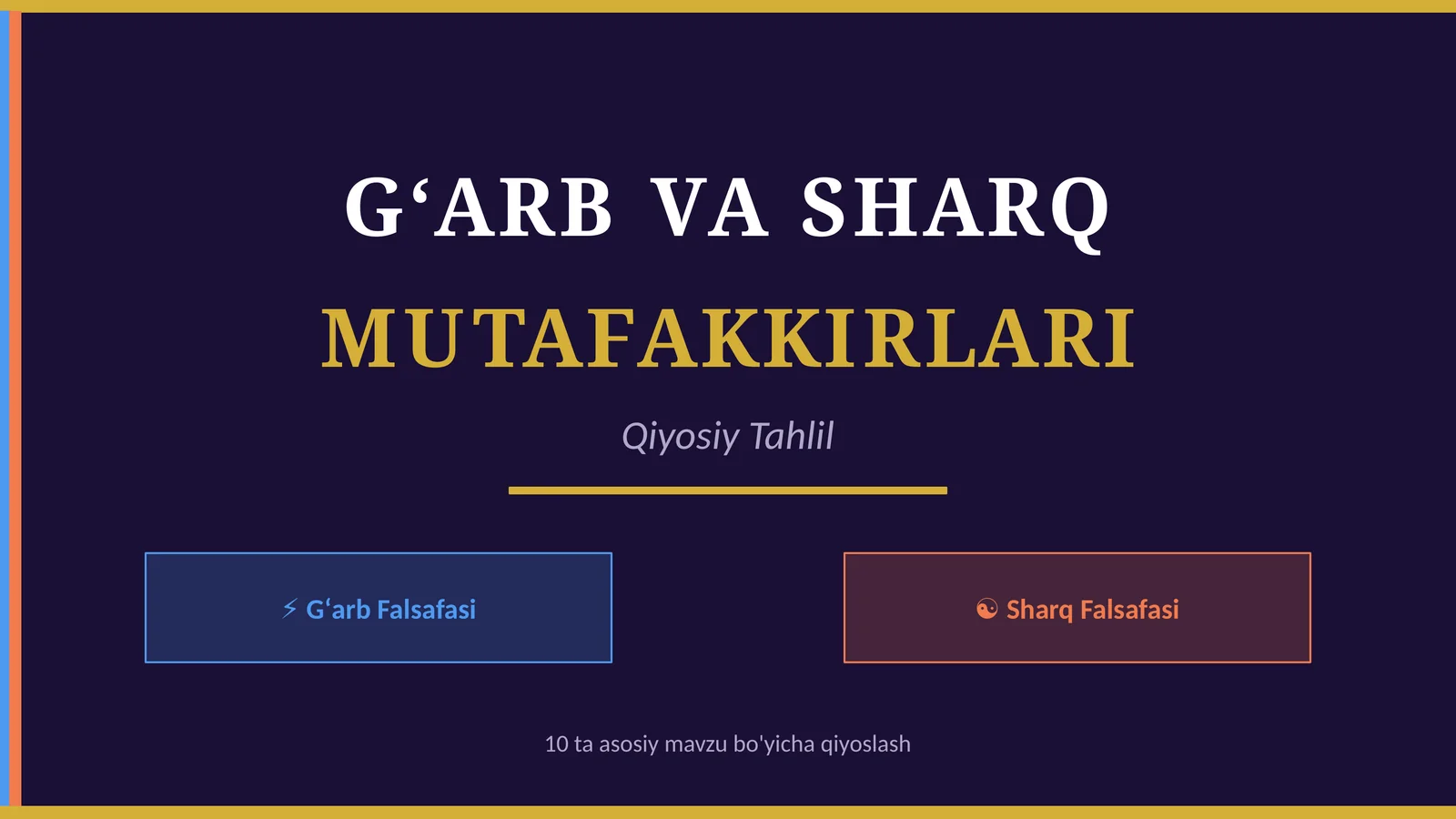 G‘ARB VA SHARQ
MUTAFAKKIRLARI

Qiyosiy Tahlil

⚡ G‘arb Falsafasi

☯ Sharq Falsafasi

10 ta asosiy mavzu bo'yicha qiyoslash